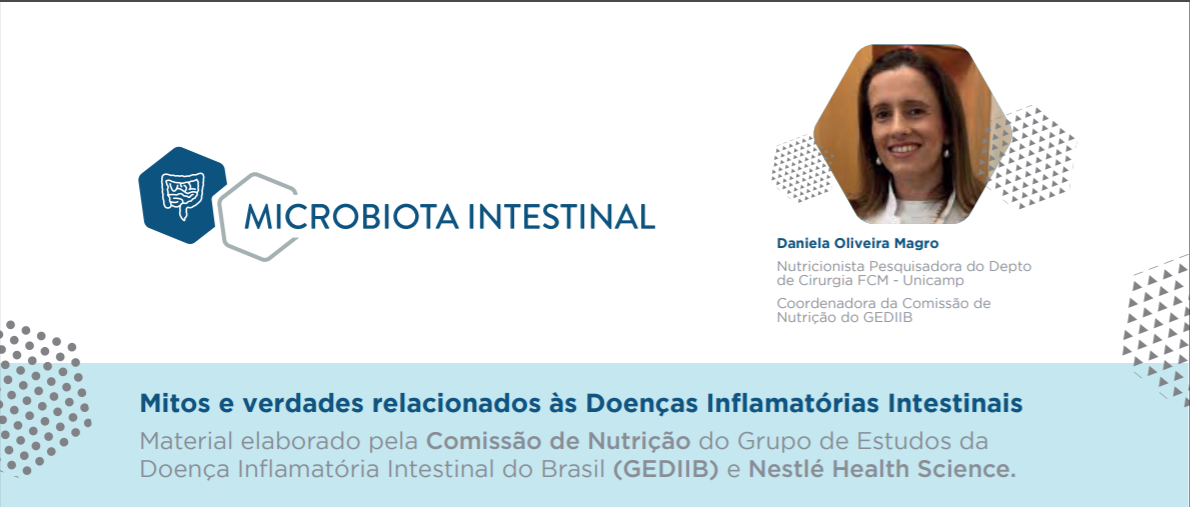 MICROBIOTA INTESTINAL

Daniela Oliveira Magro

Nutricionista Pesquisadora do Depto de Cirurgia FCM - Unicamp

Coordenadora da Comissão de Nutrição do GEDIIB

Mitos e verdades relacionados às Doenças Inflamatórias Intestinais

Material elaborado pela Comissão de Nutrição do Grupo de Estudos da Doença Inflamatória Intestinal do Brasil (GEDIIB) e Nestlé Health Science.